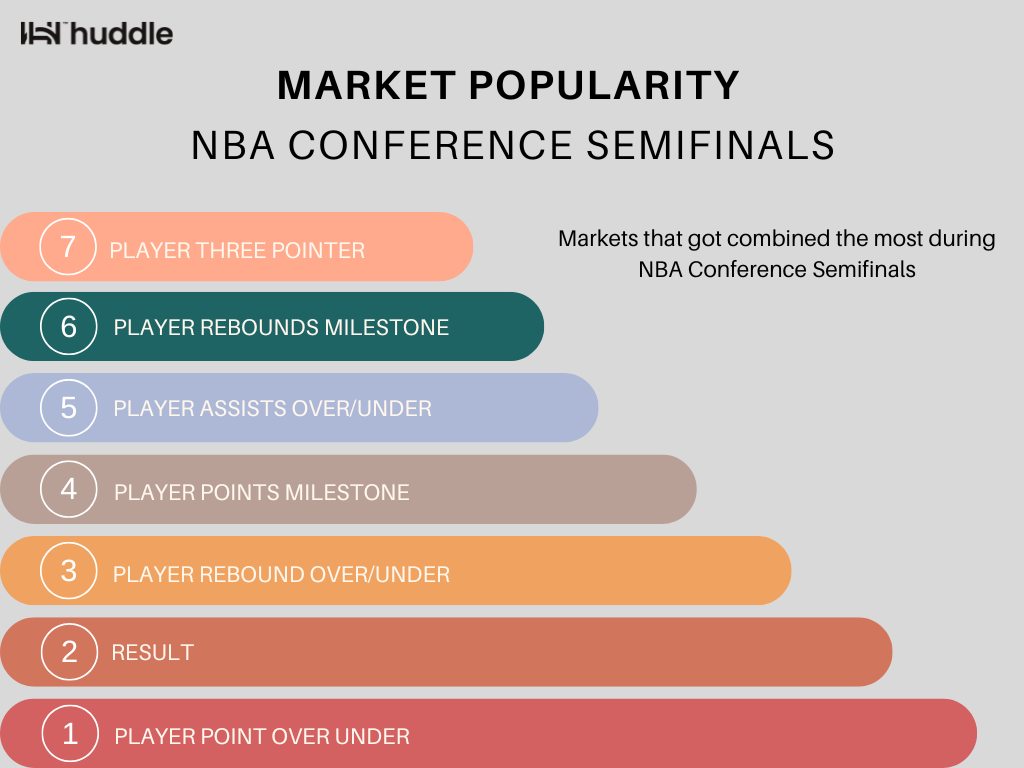 huddle

MARKET POPULARITY
NBA CONFERENCE SEMIFINALS

Markets that got combined the most during NBA Conference Semifinals

7 PLAYER THREE POINTER
6 PLAYER REBOUNDS MILESTONE
5 PLAYER ASSISTS OVER/UNDER
4 PLAYER POINTS MILESTONE
3 PLAYER REBOUND OVER/UNDER
2 RESULT
1 PLAYER POINT OVER UNDER